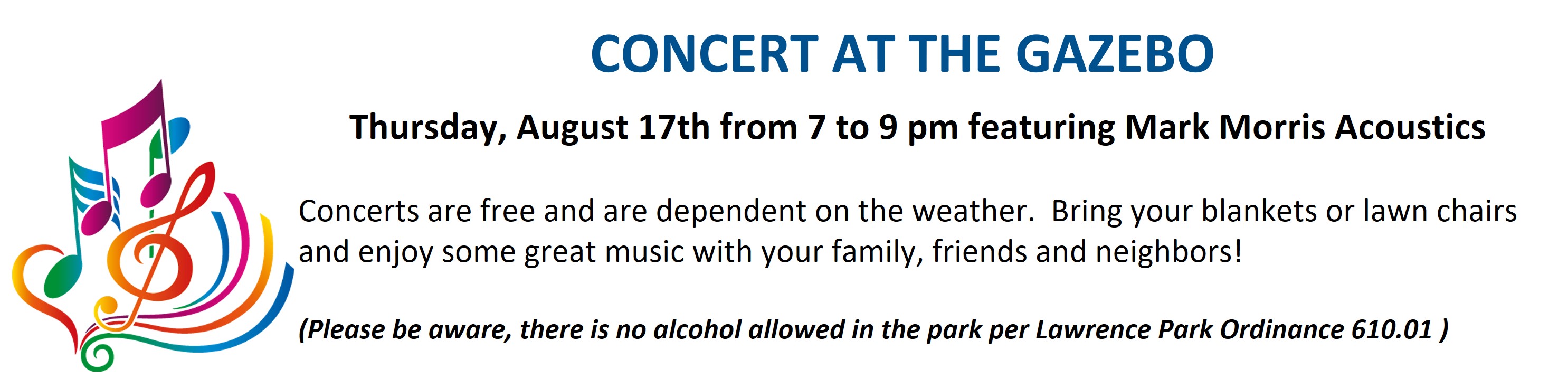 CONCERT AT THE GAZEBO

Thursday, August 17th from 7 to 9 pm featuring Mark Morris Acoustics

Concerts are free and are dependent on the weather.  Bring your blankets or lawn chairs and enjoy some great music with your family, friends and neighbors!

(Please be aware, there is no alcohol allowed in the park per Lawrence Park Ordinance 610.01 )